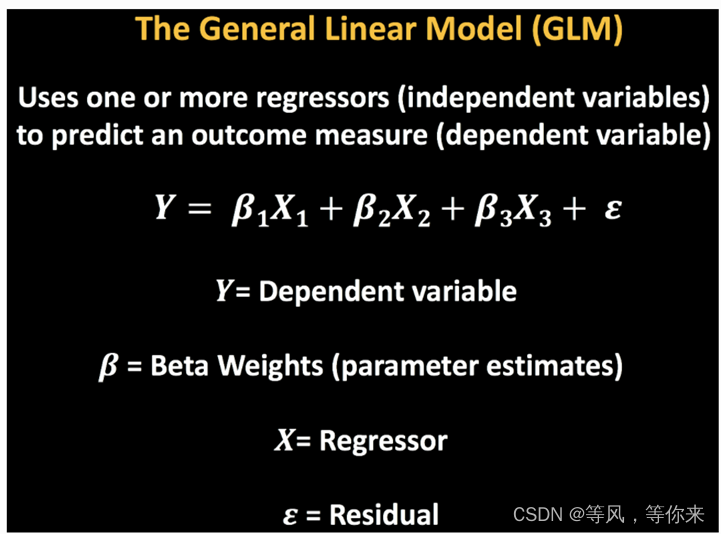 The General Linear Model (GLM)

Uses one or more regressors (independent variables) to predict an outcome measure (dependent variable)

$Y = \beta_1 X_1 + \beta_2 X_2 + \beta_3 X_3 + \varepsilon$

$Y$= Dependent variable

$\beta$ = Beta Weights (parameter estimates)

$X$= Regressor

$\varepsilon$ = Residual

CSDN @等风，等你来